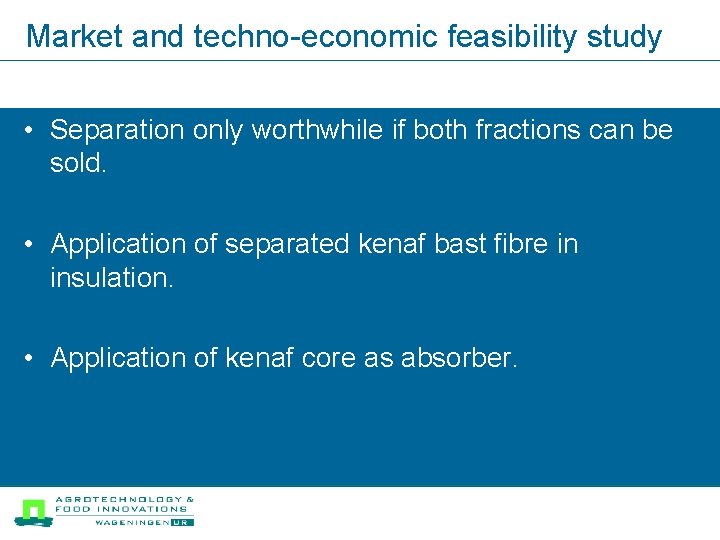 Market and techno-economic feasibility study

• Separation only worthwhile if both fractions can be sold.

• Application of separated kenaf bast fibre in insulation.

• Application of kenaf core as absorber.

AGROTECHNOLOGY & FOOD INNOVATIONS
WAGENINGEN UR